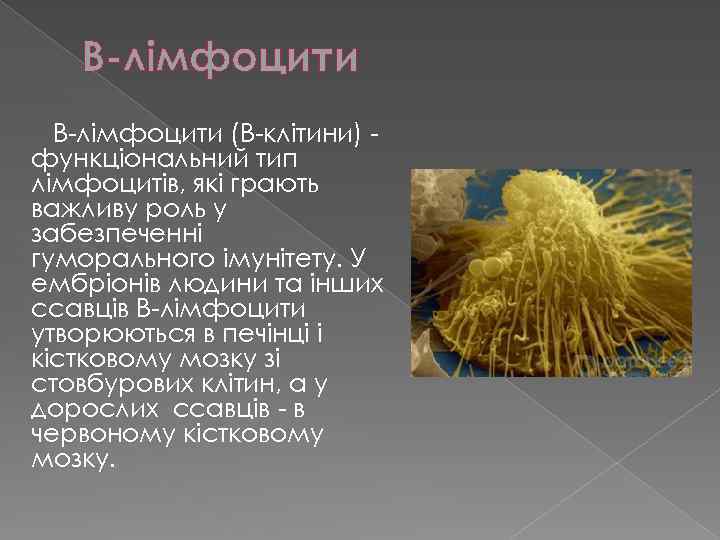 В-лімфоцити

В-лімфоцити (В-клітини) - функціональний тип лімфоцитів, які грають важливу роль у забезпеченні гуморального імунітету. У ембріонів людини та інших ссавців В-лімфоцити утворюються в печінці і кістковому мозку зі стовбурових клітин, а у дорослих ссавців - в червоному кістковому мозку.